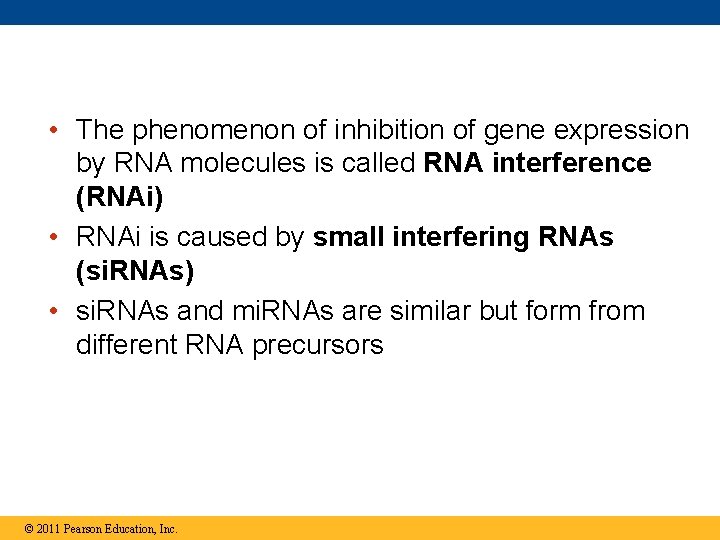 • The phenomenon of inhibition of gene expression by RNA molecules is called RNA interference (RNAi)

• RNAi is caused by small interfering RNAs (siRNAs)

• siRNAs and miRNAs are similar but form from different RNA precursors

© 2011 Pearson Education, Inc.